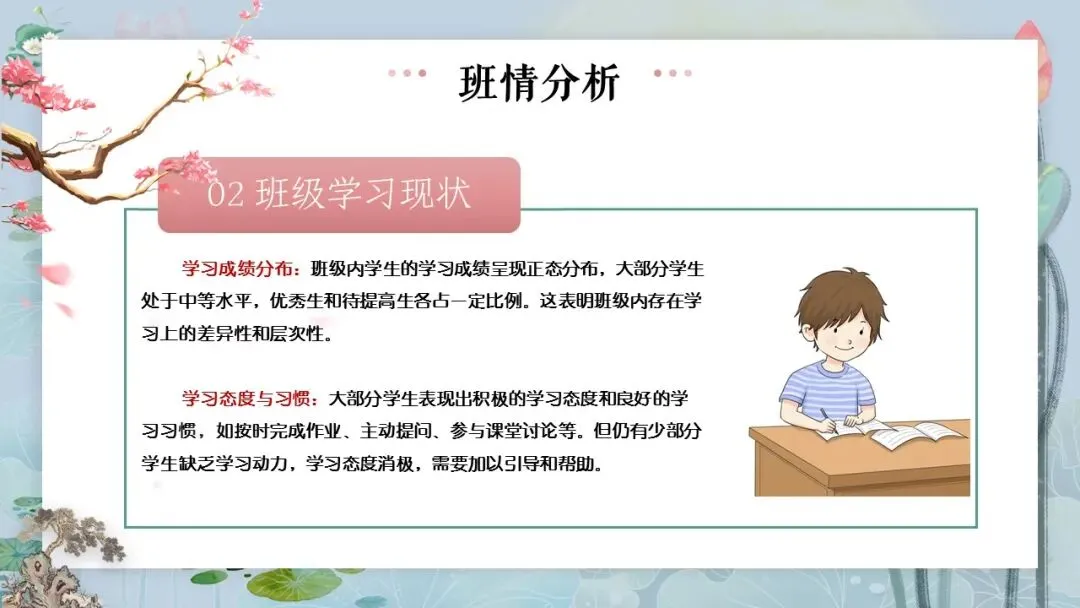 班情分析

02 班级学习现状

学习成绩分布：班级内学生的学习成绩呈现正态分布，大部分学生处于中等水平，优秀生和待提高生各占一定比例。这表明班级内存在学习上的差异性和层次性。

学习态度与习惯：大部分学生表现出积极的学习态度和良好的学习习惯，如按时完成作业、主动提问、参与课堂讨论等。但仍有少部分学生缺乏学习动力，学习态度消极，需要加以引导和帮助。